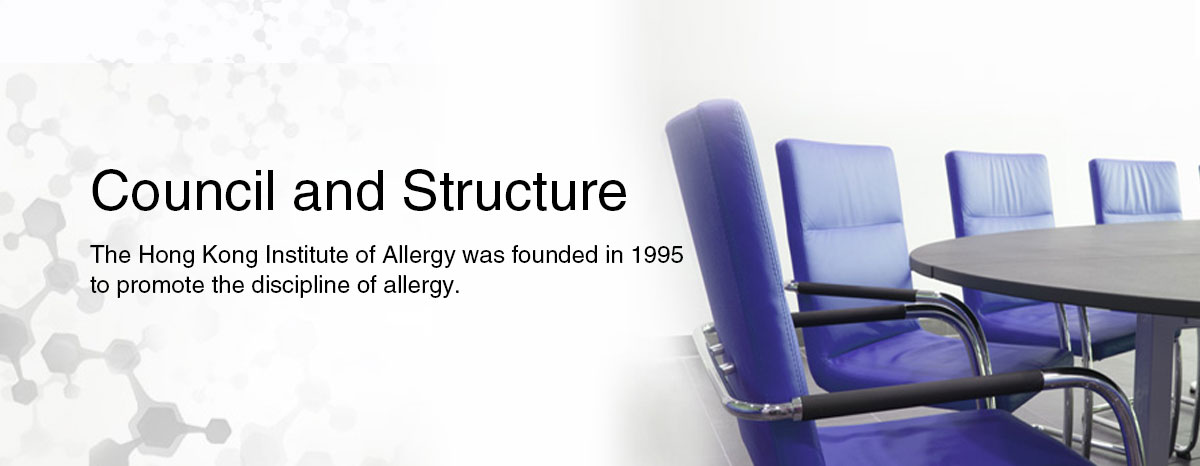 Council and Structure

The Hong Kong Institute of Allergy was founded in 1995 to promote the discipline of allergy.